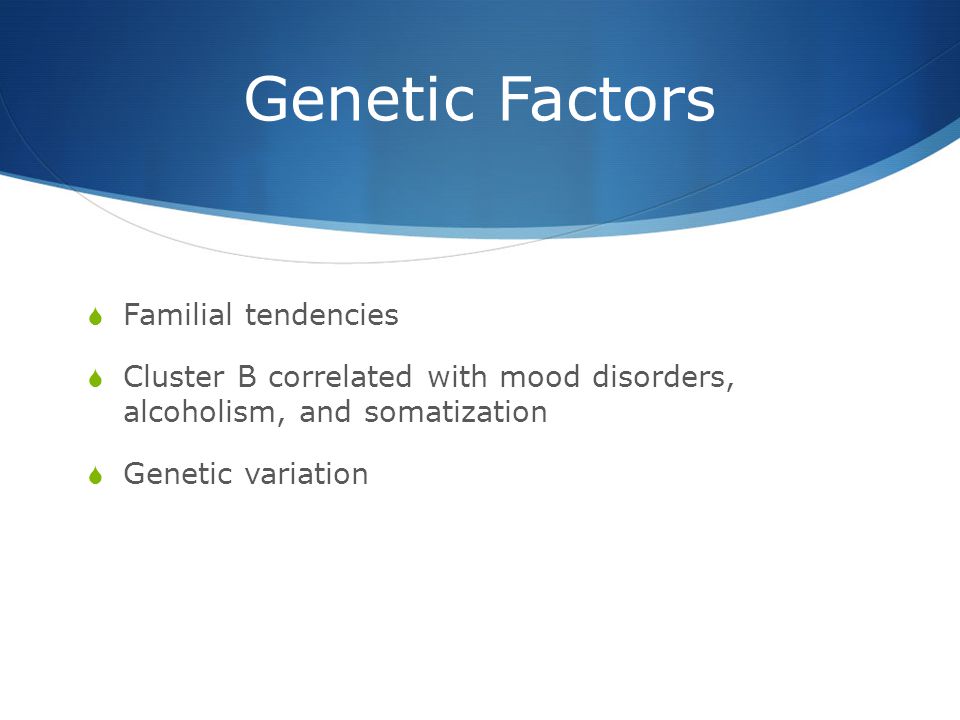 Genetic Factors

Familial tendencies

Cluster B correlated with mood disorders, alcoholism, and somatization

Genetic variation